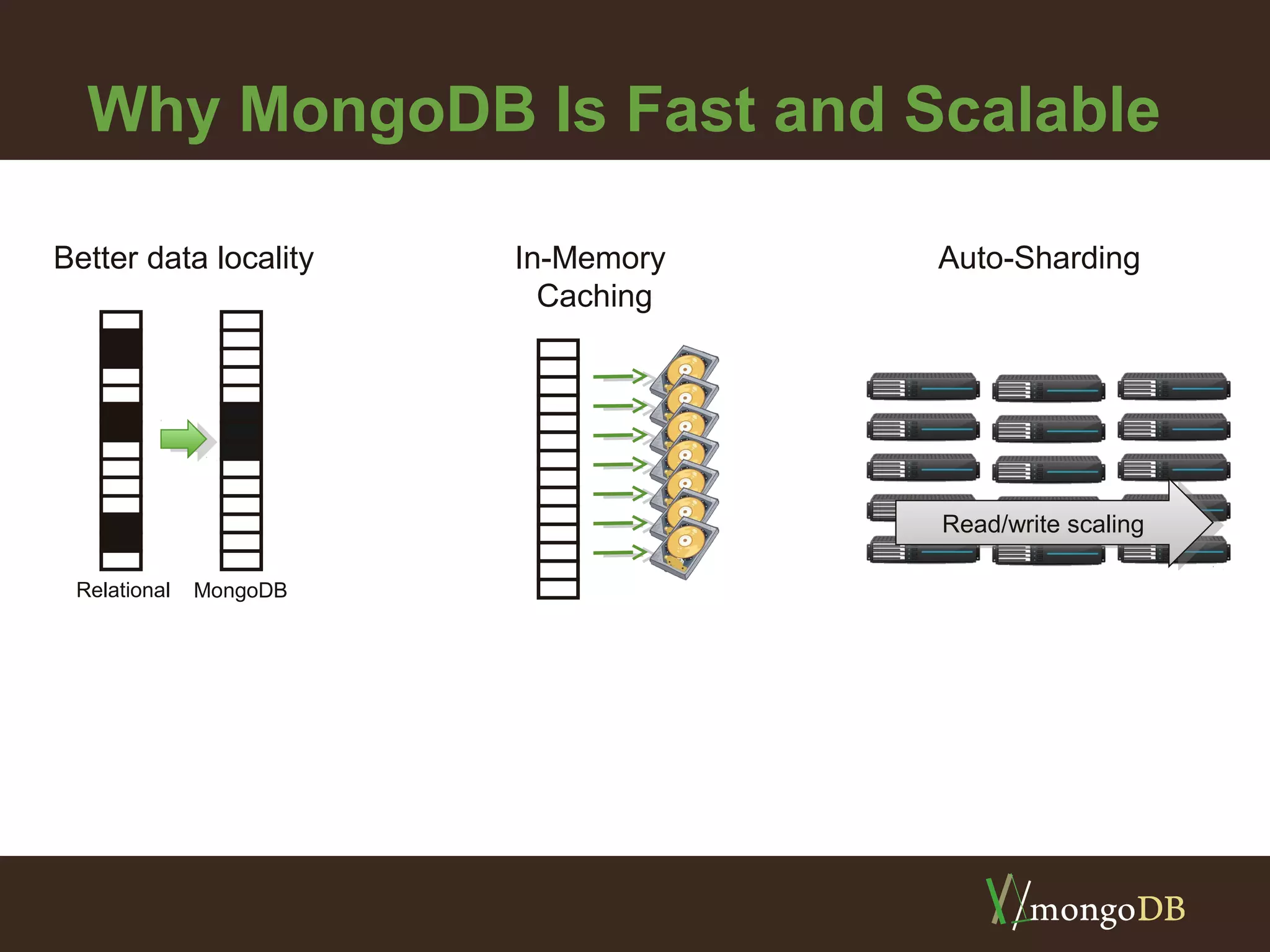 Why MongoDB Is Fast and Scalable

Better data locality

Relational MongoDB

In-Memory Caching

Auto-Sharding

Read/write scaling

mongoDB